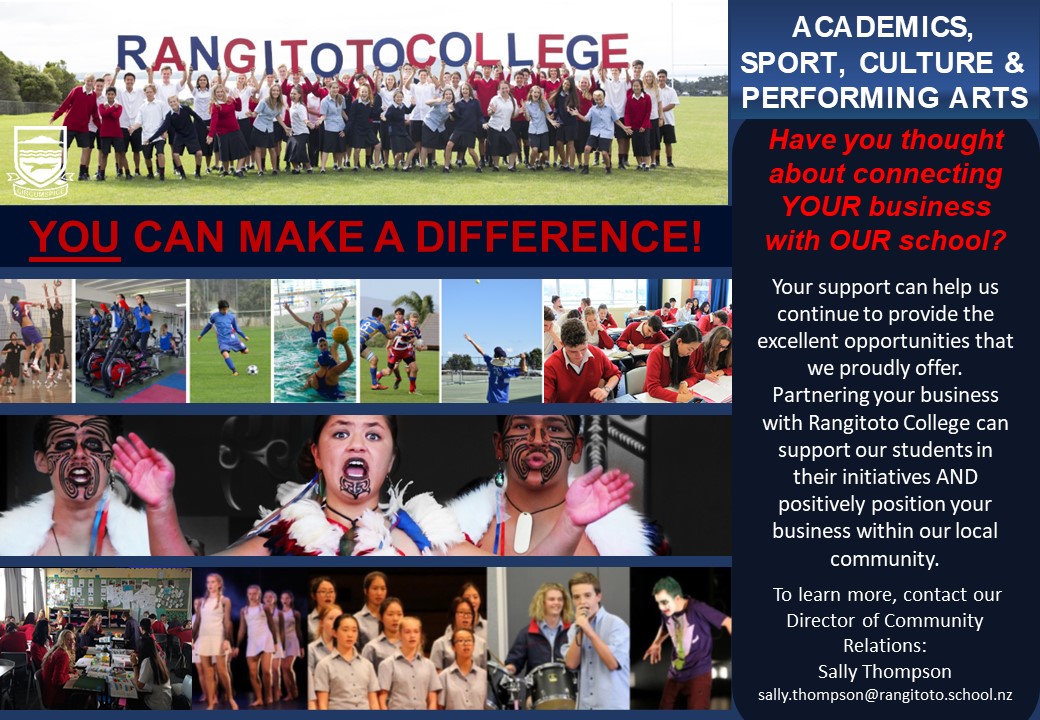 RANGITOTOCOLLEGE

YOU CAN MAKE A DIFFERENCE!

ACADEMICS, SPORT, CULTURE & PERFORMING ARTS

Have you thought about connecting YOUR business with OUR school?

Your support can help us continue to provide the excellent opportunities that we proudly offer. Partnering your business with Rangitoto College can support our students in their initiatives AND positively position your business within our local community.

To learn more, contact our Director of Community Relations:
Sally Thompson
sally.thompson@rangitoto.school.nz